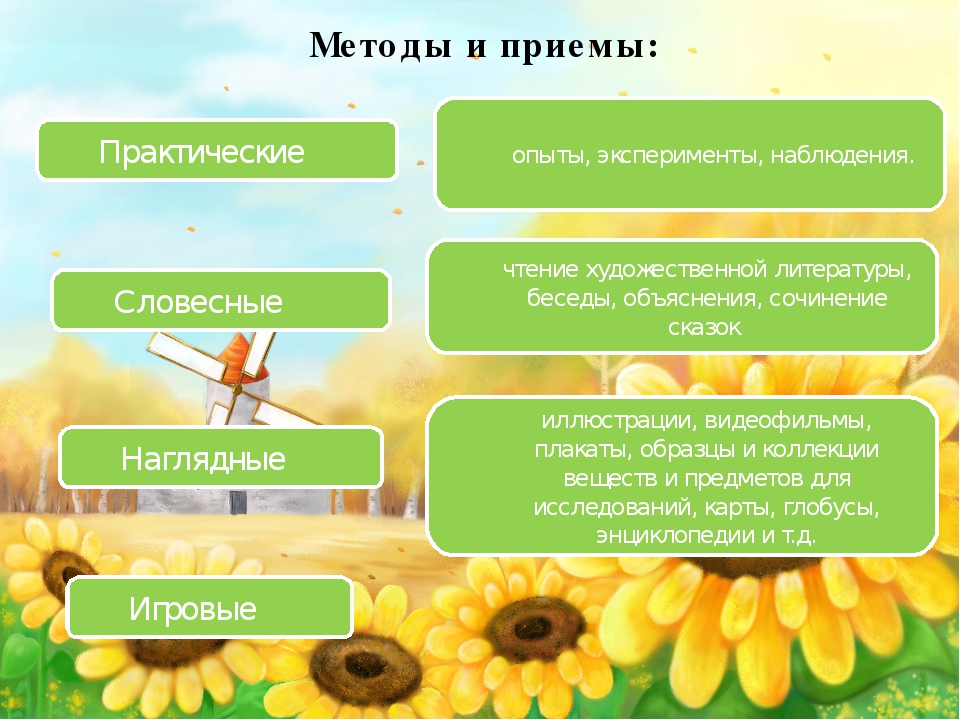 Методы и приемы:

Практические

опыты, эксперименты, наблюдения.

Словесные

чтение художественной литературы, беседы, объяснения, сочинение сказок

Наглядные

иллюстрации, видеофильмы, плакаты, образцы и коллекции веществ и предметов для исследований, карты, глобусы, энциклопедии и т.д.

Игровые